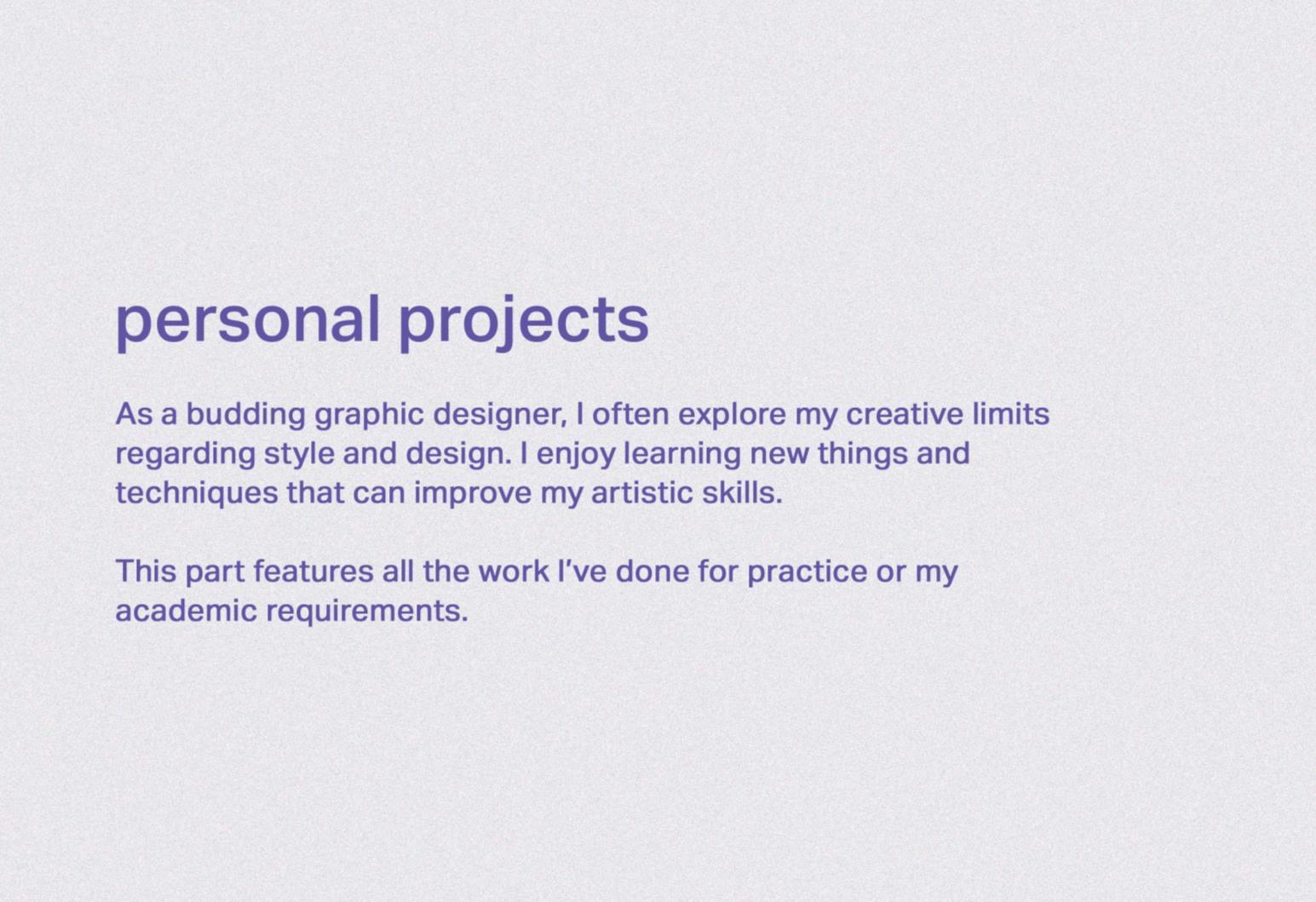 personal projects

As a budding graphic designer, I often explore my creative limits regarding style and design. I enjoy learning new things and techniques that can improve my artistic skills.

This part features all the work I've done for practice or my academic requirements.